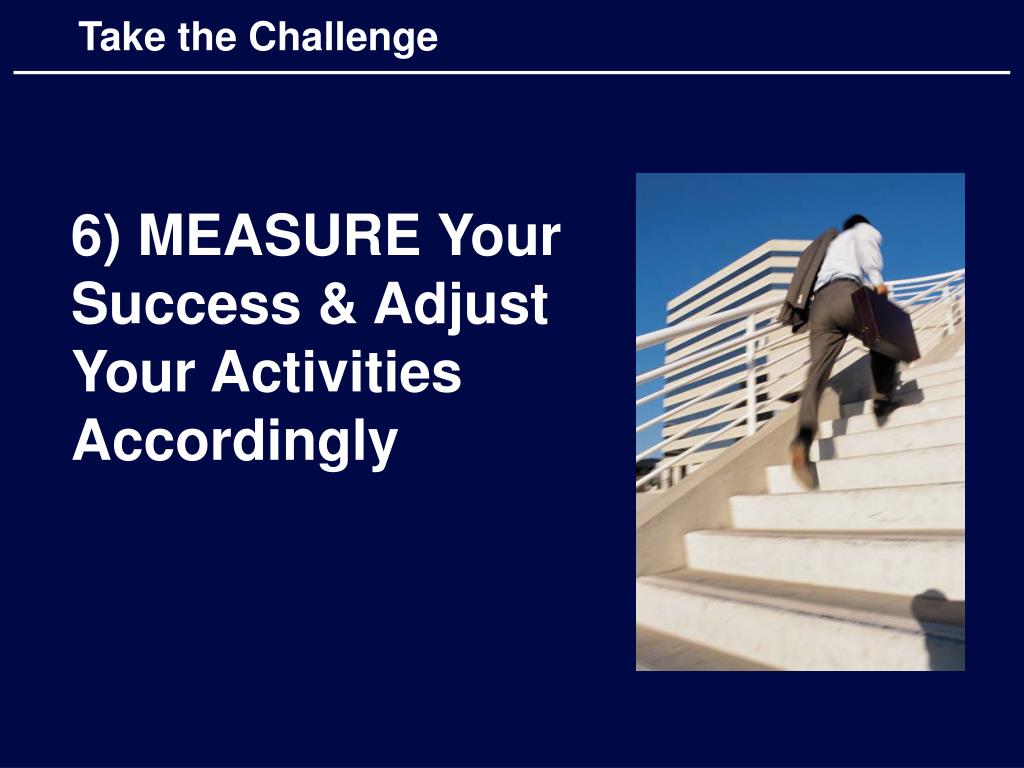 Take the Challenge

6) MEASURE Your Success & Adjust Your Activities Accordingly